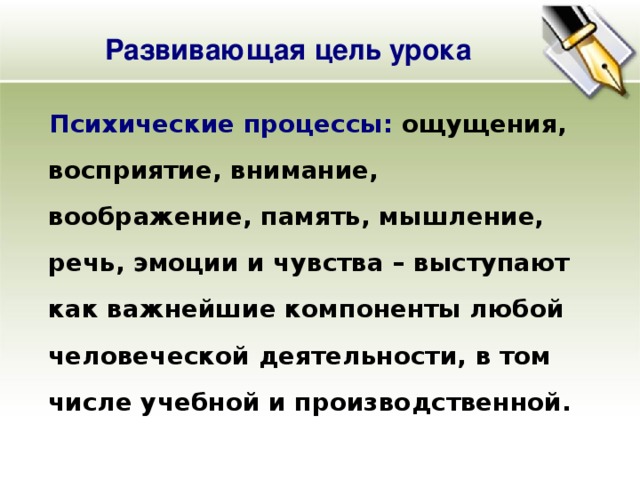 Развивающая цель урока

Психические процессы: ощущения, восприятие, внимание, воображение, память, мышление, речь, эмоции и чувства – выступают как важнейшие компоненты любой человеческой деятельности, в том числе учебной и производственной.